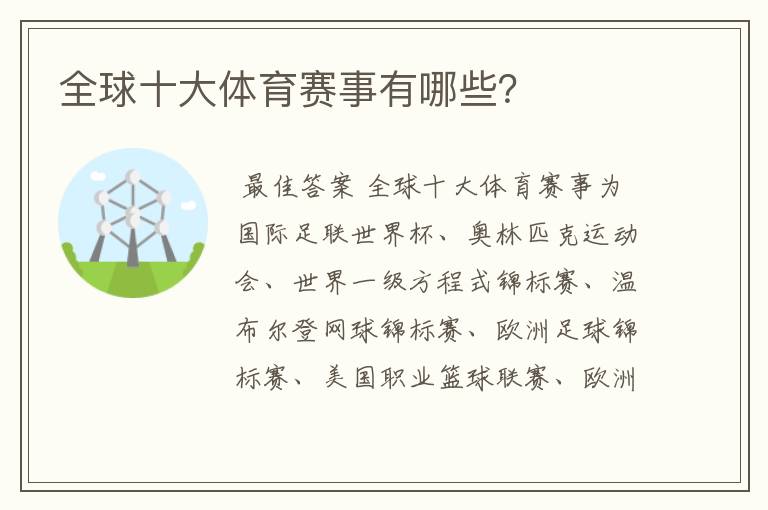 全球十大体育赛事有哪些?

最佳答案 全球十大体育赛事为国际足联世界杯、奥林匹克运动会、世界一级方程式锦标赛、温布尔登网球锦标赛、欧洲足球锦标赛、美国职业篮球联赛、欧洲